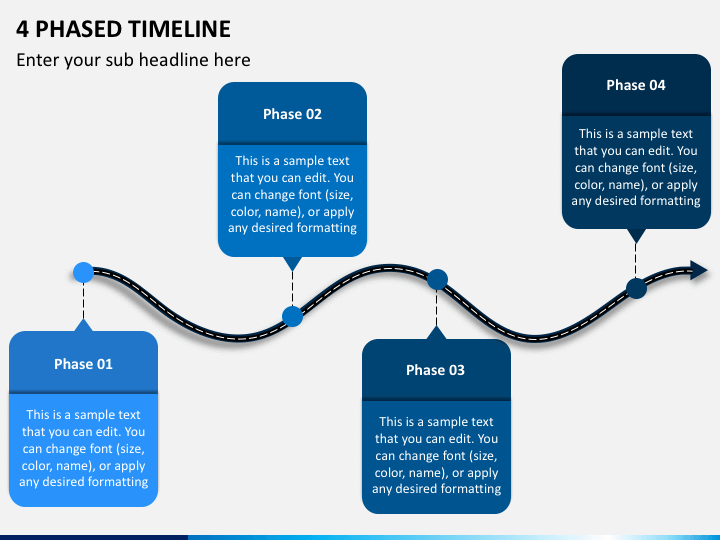 4 PHASED TIMELINE

Enter your sub headline here

Phase 01

This is a sample text that you can edit. You can change font (size, color, name), or apply any desired formatting

Phase 02

This is a sample text that you can edit. You can change font (size, color, name), or apply any desired formatting

Phase 03

This is a sample text that you can edit. You can change font (size, color, name), or apply any desired formatting

Phase 04

This is a sample text that you can edit. You can change font (size, color, name), or apply any desired formatting